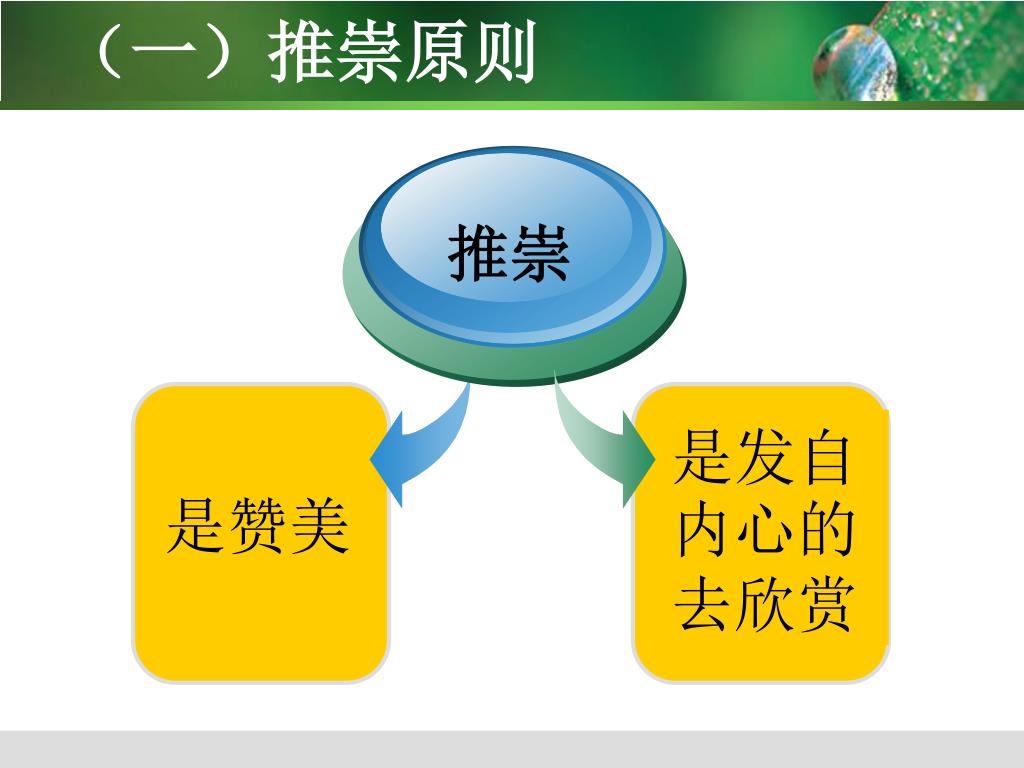 （一）推崇原则

推崇

是赞美

是发自内心的去欣赏